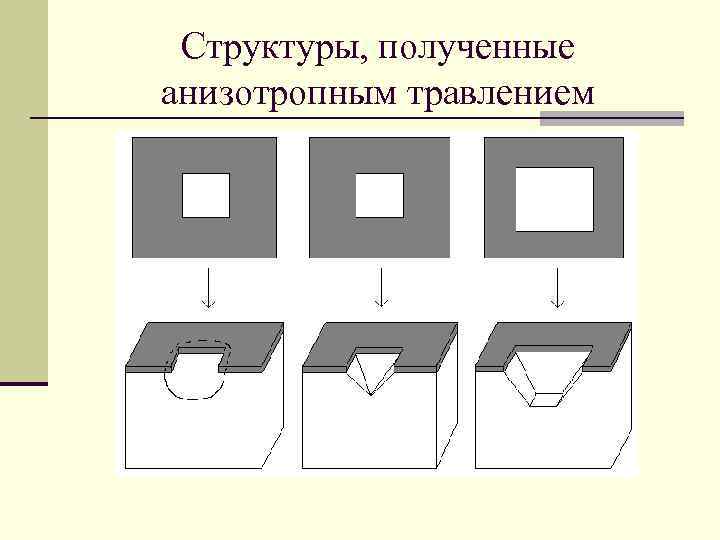 Структуры, полученные анизотропным травлением